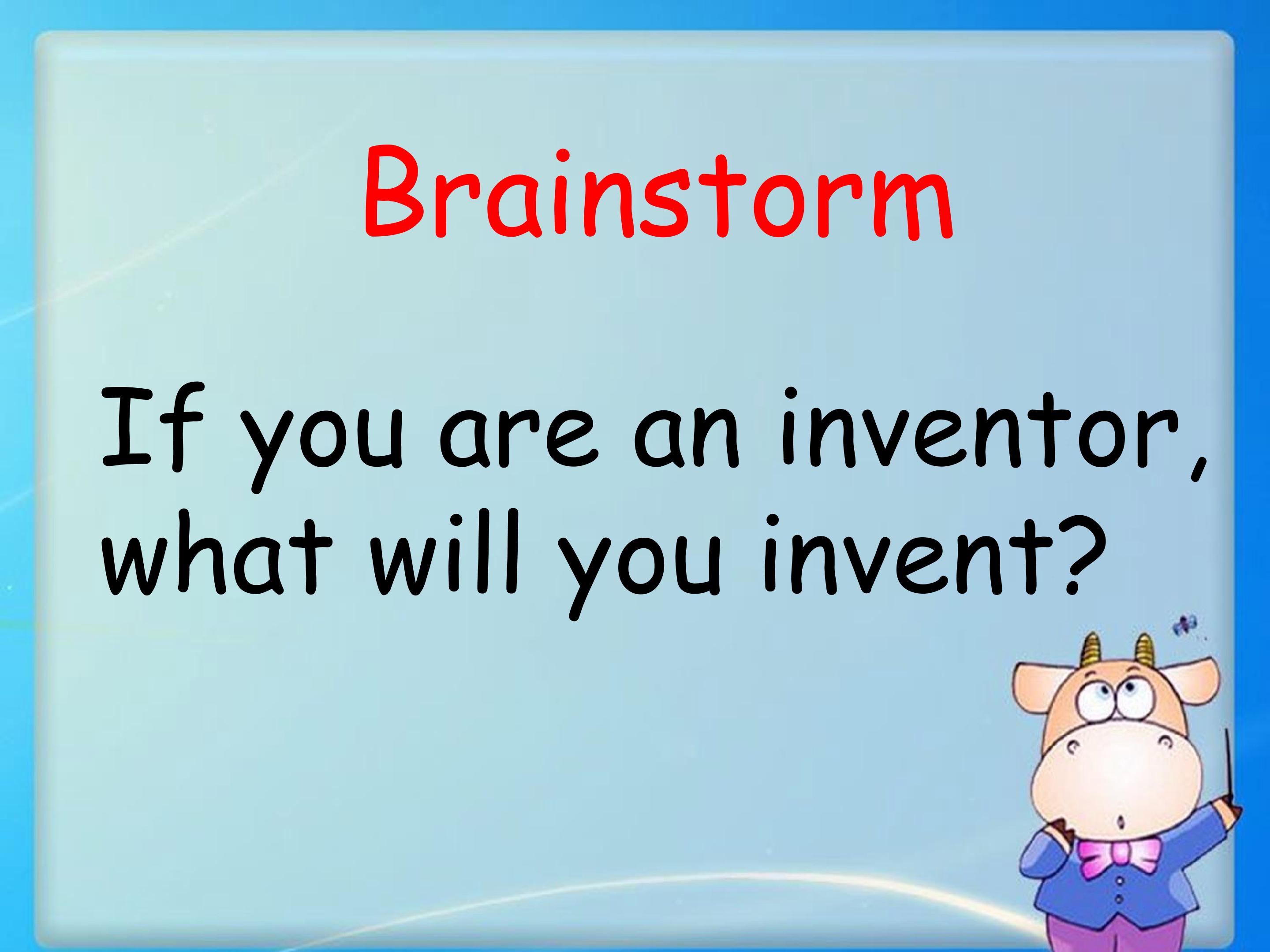 Brainstorm

If you are an inventor, what will you invent?